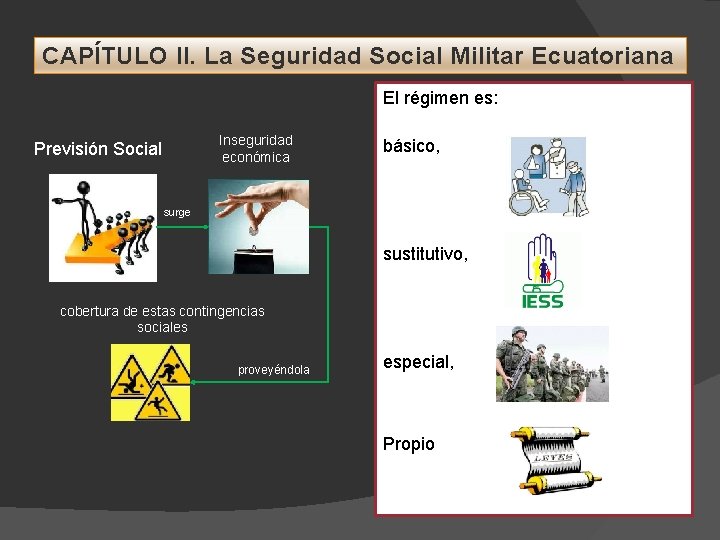 CAPÍTULO II. La Seguridad Social Militar Ecuatoriana

Previsión Social

Inseguridad económica

surge

cobertura de estas contingencias sociales

proveyéndola

El régimen es:

básico,

sustitutivo,

IESS

especial,

Propio

LEYES